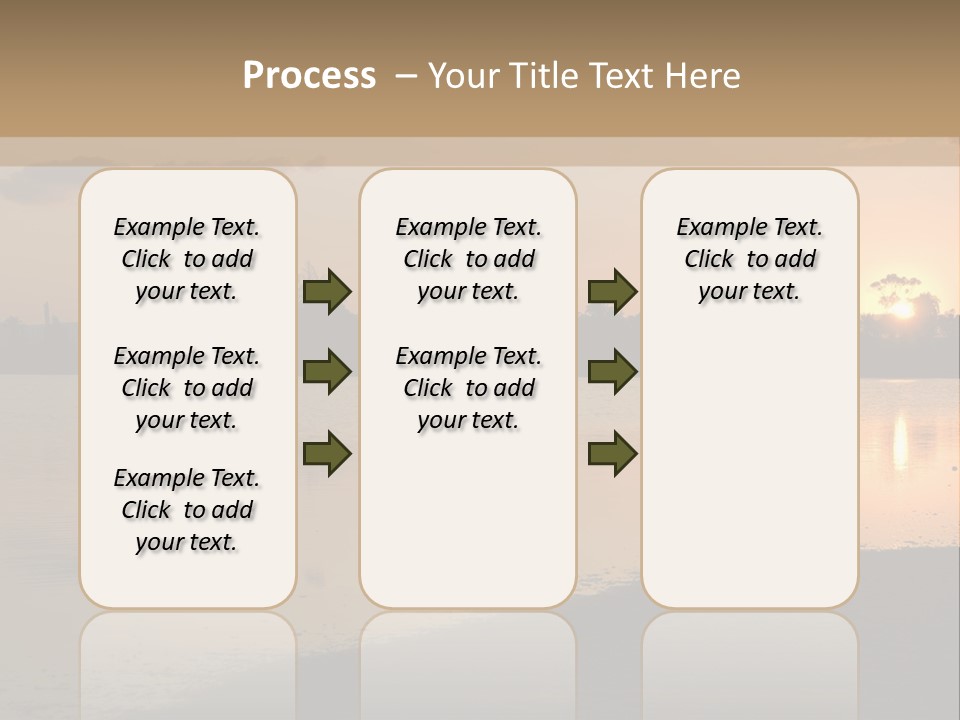 Process – Your Title Text Here

Example Text. Click to add your text.

Example Text. Click to add your text.

Example Text. Click to add your text.

Example Text. Click to add your text.

Example Text. Click to add your text.

Example Text. Click to add your text.